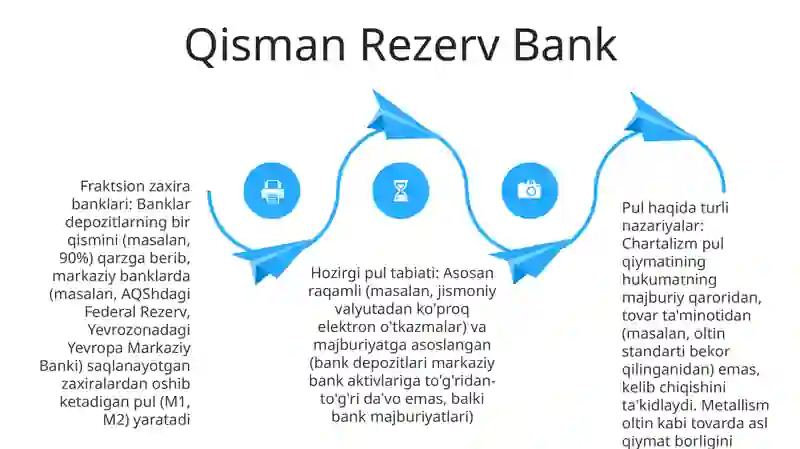 Qisman Rezerv Bank

Fraktsion zaxira banklari: Banklar depozitlarning bir qismini (masalan, 90%) qarzga berib, markaziy banklarda (masalan, AQShdagi Federal Rezerv, Yevrozonadagi Yevropa Markaziy Banki) saqlanayotgan zaxiralardan oshib ketadigan pul (M1, M2) yaratadi

Hozirgi pul tabiati: Asosan raqamli (masalan, jismoniy valyutadan ko'proq elektron o'tkazmalar) va majburiyatga asoslangan (bank depozitlari markaziy bank aktivlariga to'g'ridan-to'g'ri da'vo emas, balki bank majburiyatlari)

Pul haqida turli nazariyalar: Chartalizm pul qiymatining hukumatning majburiy qaroridan, tovar ta'minotidan (masalan, oltin standarti bekor qilinganidan) emas, kelib chiqishini ta'kidlaydi. Metallism oltin kabi tovarda asl qiymat borligini